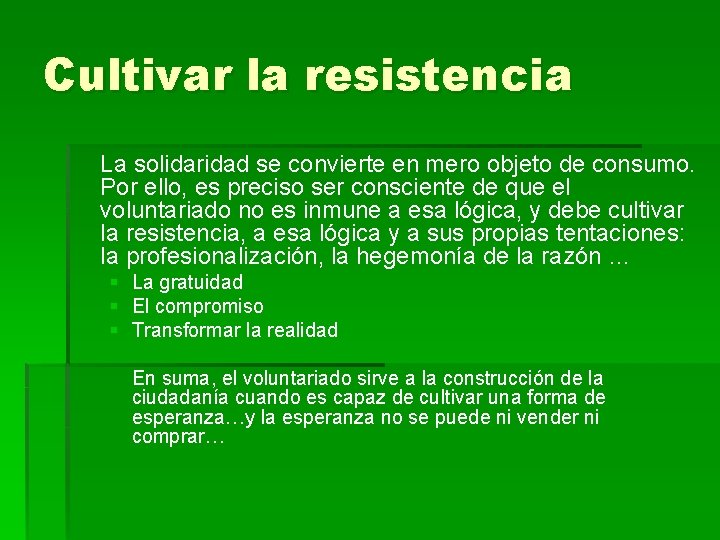 Cultivar la resistencia

La solidaridad se convierte en mero objeto de consumo. Por ello, es preciso ser consciente de que el voluntariado no es inmune a esa lógica, y debe cultivar la resistencia, a esa lógica y a sus propias tentaciones: la profesionalización, la hegemonía de la razón …

- La gratuidad
- El compromiso
- Transformar la realidad

En suma, el voluntariado sirve a la construcción de la ciudadanía cuando es capaz de cultivar una forma de esperanza…y la esperanza no se puede ni vender ni comprar…